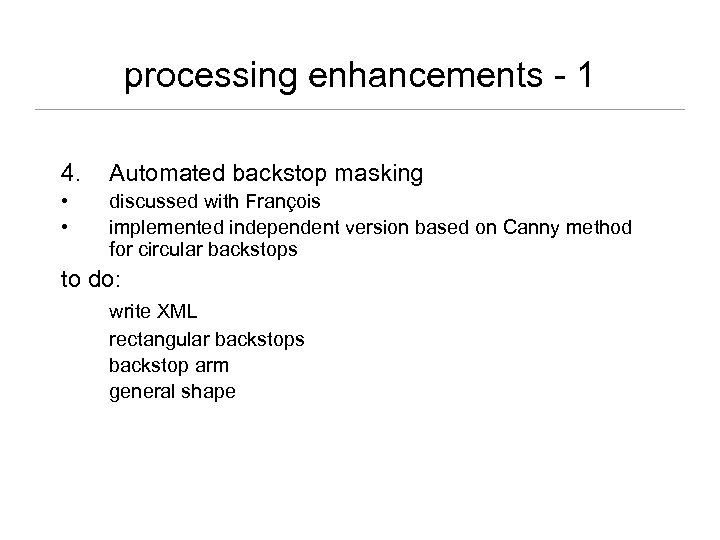 processing enhancements - 1

4. Automated backstop masking

• discussed with François

• implemented independent version based on Canny method for circular backstops

to do:

write XML

rectangular backstops

backstop arm

general shape